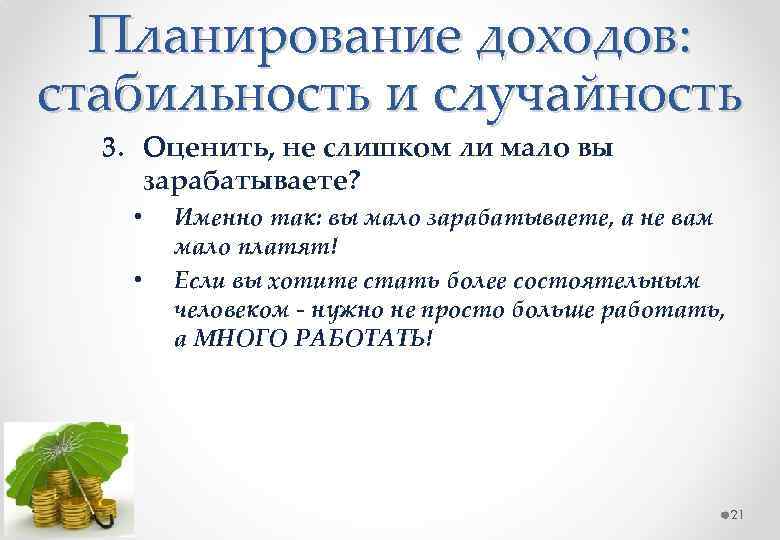 Планирование доходов: стабильность и случайность

3. Оценить, не слишком ли мало вы зарабатываете?

• Именно так: вы мало зарабатываете, а не вам мало платят!

• Если вы хотите стать более состоятельным человеком - нужно не просто больше работать, а МНОГО РАБОТАТЬ!

21